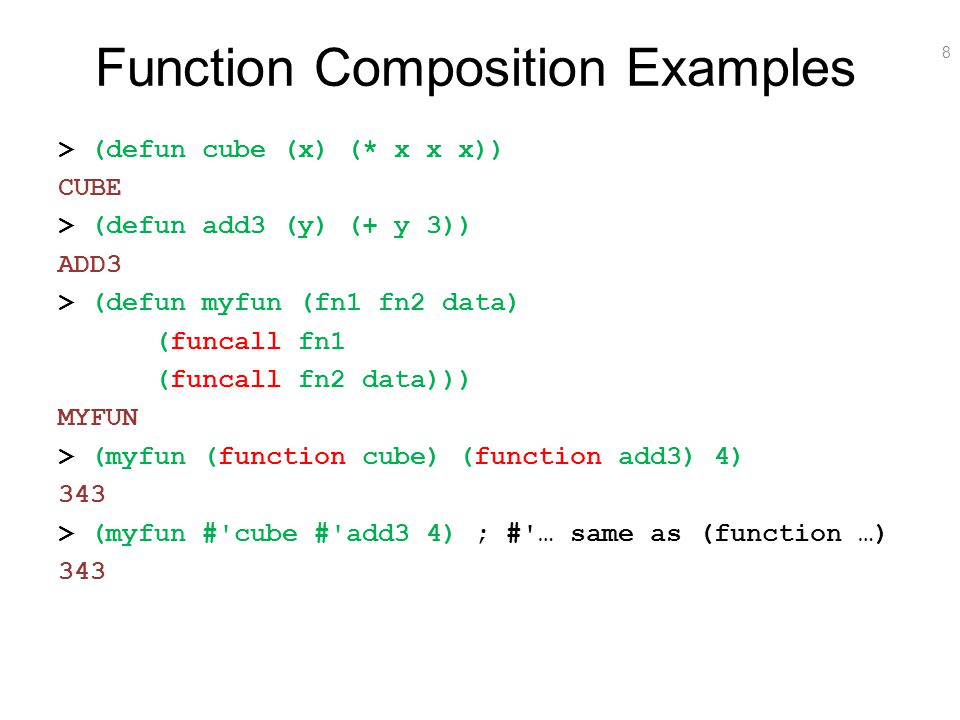 Function Composition Examples

8

> (defun cube (x) (* x x x))
CUBE
> (defun add3 (y) (+ y 3))
ADD3
> (defun myfun (fn1 fn2 data)
(funcall fn1
(funcall fn2 data)))
MYFUN
> (myfun (function cube) (function add3) 4)
343
> (myfun #'cube #'add3 4) ; #'… same as (function …)
343